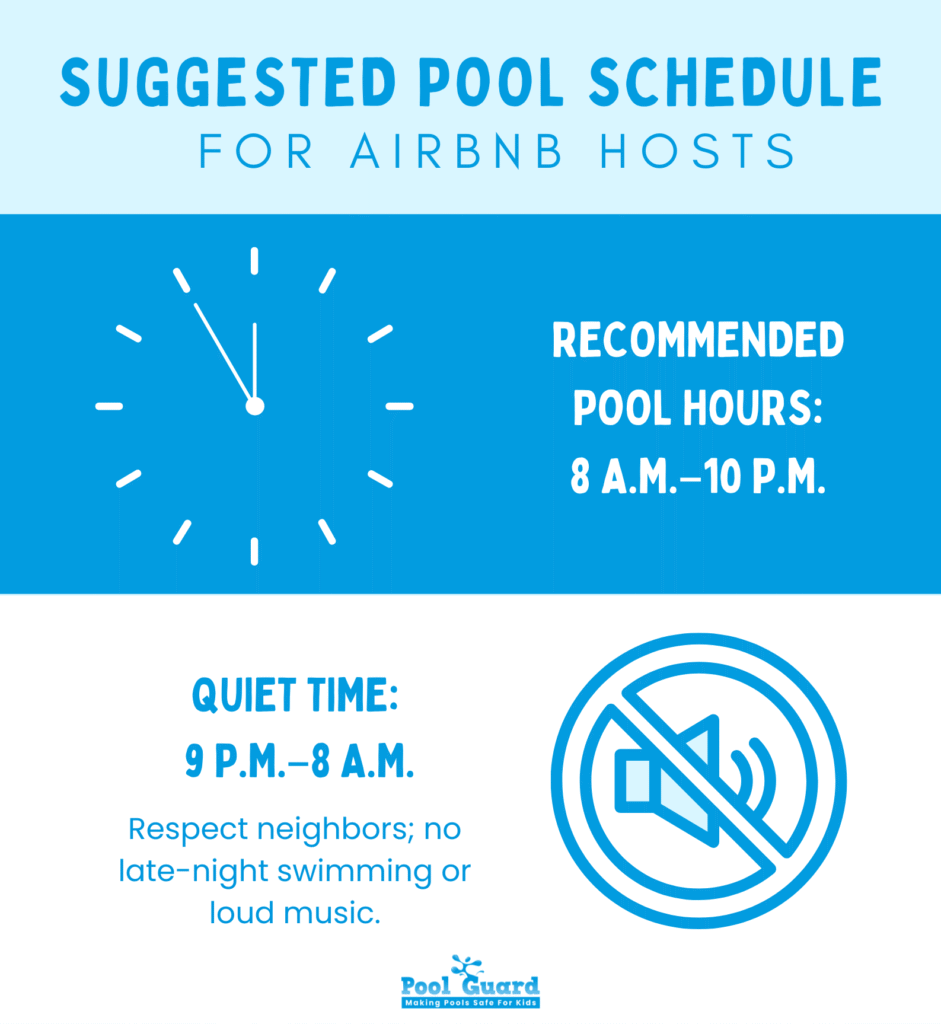 SUGGESTED POOL SCHEDULE
FOR AIRBNB HOSTS

RECOMMENDED POOL HOURS: 8 A.M.–10 P.M.

QUIET TIME: 9 P.M.–8 A.M.

Respect neighbors; no late-night swimming or loud music.

Pool Guard
Making Pools Safe For Kids